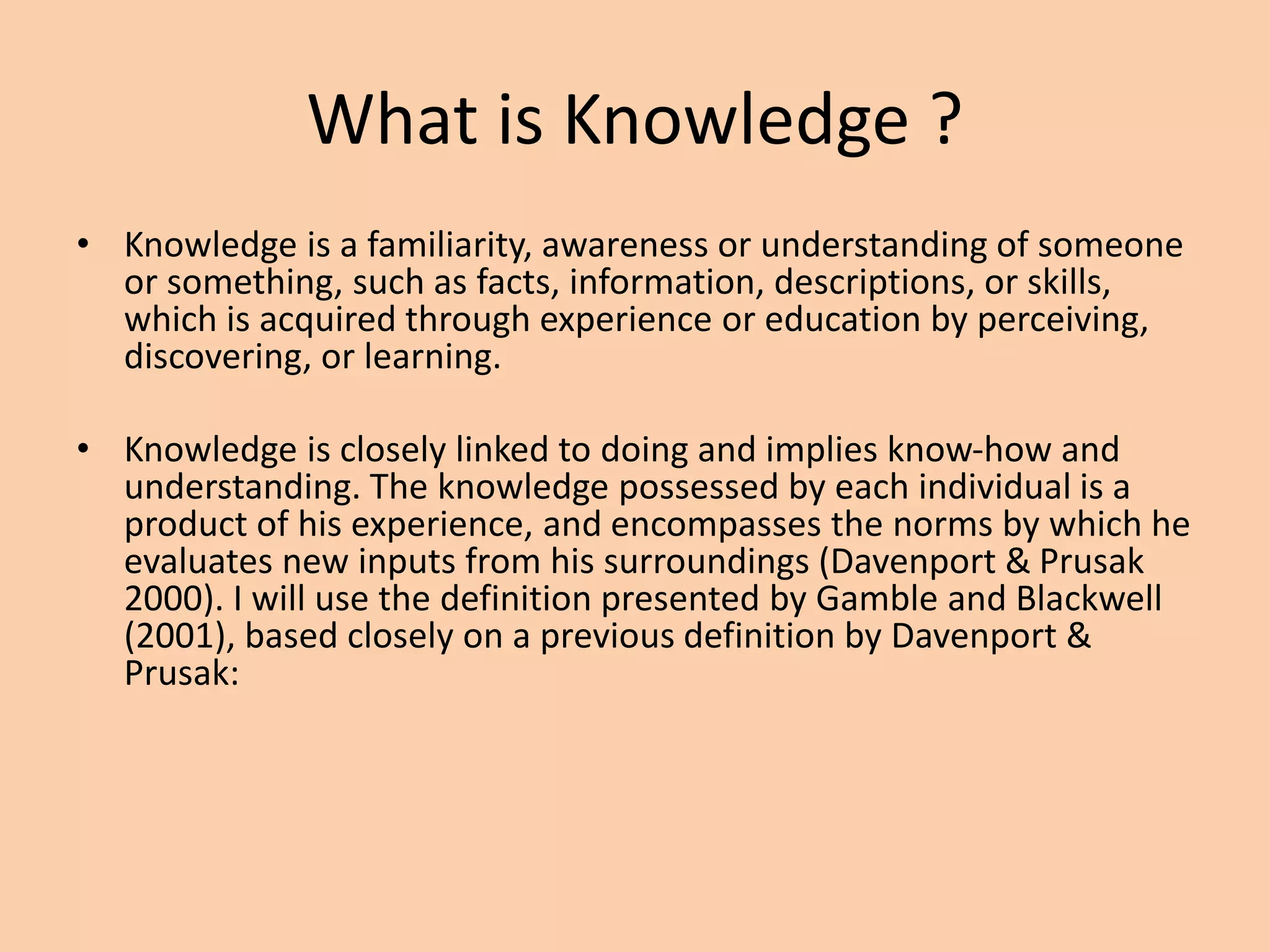 What is Knowledge ?

• Knowledge is a familiarity, awareness or understanding of someone or something, such as facts, information, descriptions, or skills, which is acquired through experience or education by perceiving, discovering, or learning.

• Knowledge is closely linked to doing and implies know-how and understanding. The knowledge possessed by each individual is a product of his experience, and encompasses the norms by which he evaluates new inputs from his surroundings (Davenport & Prusak 2000). I will use the definition presented by Gamble and Blackwell (2001), based closely on a previous definition by Davenport & Prusak: